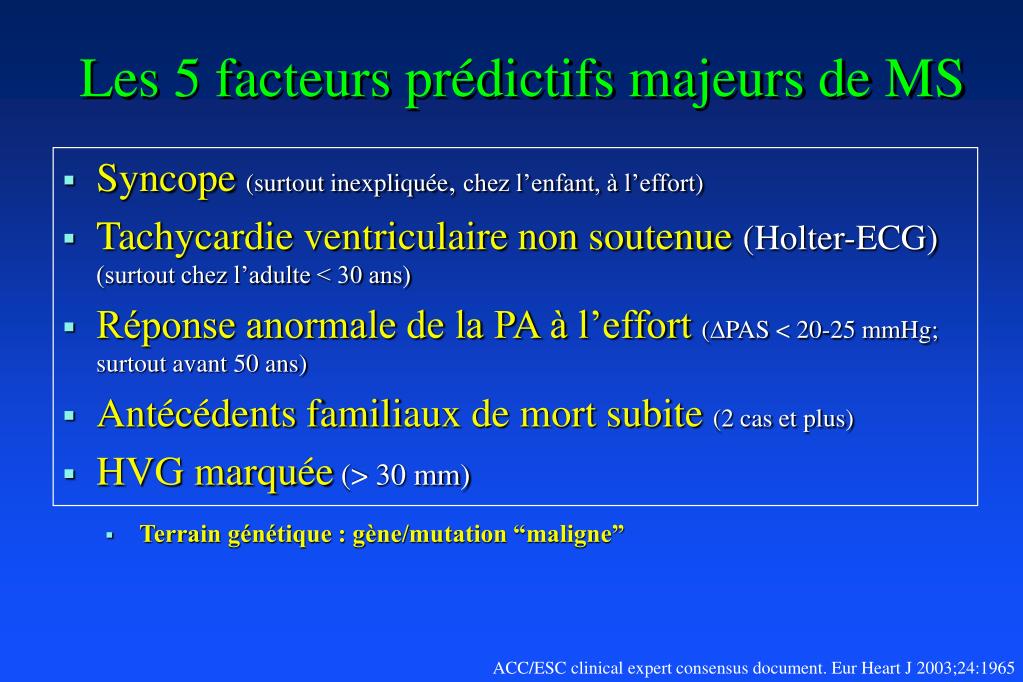 Les 5 facteurs prédictifs majeurs de MS

▪ Syncope (surtout inexpliquée, chez l’enfant, à l’effort)

▪ Tachycardie ventriculaire non soutenue (Holter-ECG) (surtout chez l’adulte < 30 ans)

▪ Réponse anormale de la PA à l’effort ($\Delta$PAS < 20-25 mmHg; surtout avant 50 ans)

▪ Antécédents familiaux de mort subite (2 cas et plus)

▪ HVG marquée (> 30 mm)

▪ Terrain génétique : gène/mutation “maligne”

ACC/ESC clinical expert consensus document. Eur Heart J 2003;24:1965